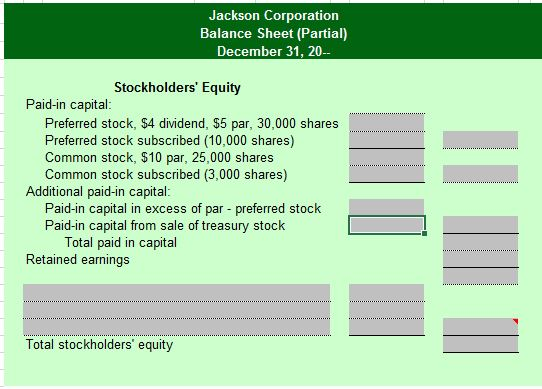 Jackson Corporation
Balance Sheet (Partial)
December 31, 20--

Stockholders' Equity
Paid-in capital:
Preferred stock, \$4 dividend, \$5 par, 30,000 shares
Preferred stock subscribed (10,000 shares)
Common stock, \$10 par, 25,000 shares
Common stock subscribed (3,000 shares)
Additional paid-in capital:
Paid-in capital in excess of par - preferred stock
Paid-in capital from sale of treasury stock
Total paid in capital
Retained earnings

Total stockholders' equity